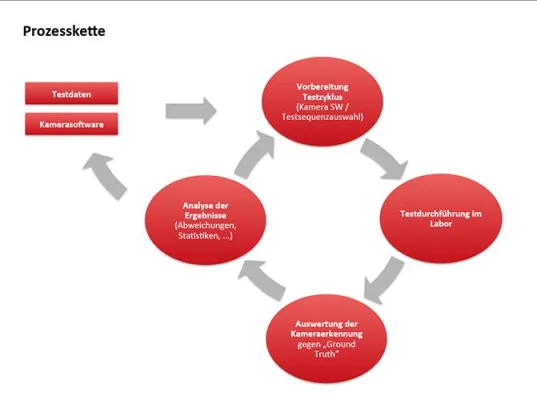 Prozesskette

Testdaten

Kamerasoftware

Vorbereitung Testzyklus (Kamera SW / Testsequenzauswahl)

Testdurchführung im Labor

Auswertung der Kameraerkennung gegen „Ground Truth"

Analyse der Ergebnisse (Abweichungen, Statistiken, ...)